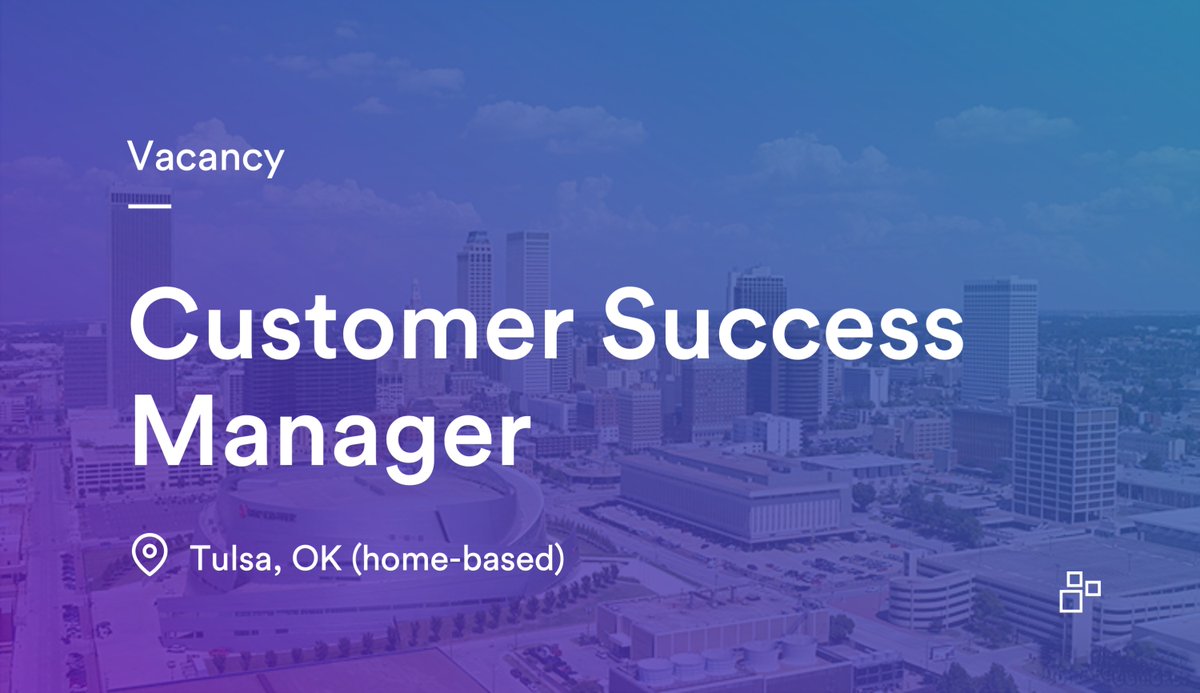 Vacancy

Customer Success Manager

Tulsa, OK (home-based)